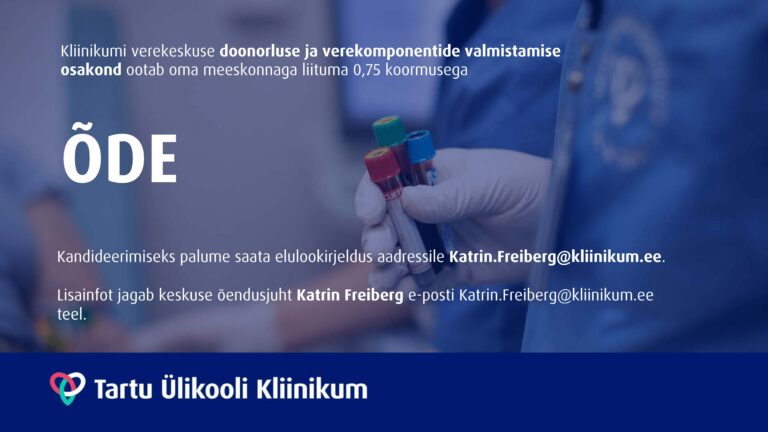 Kliinikumi verekeskuse doonorluse ja verekomponentide valmistamise osakond ootab oma meeskonnaga liituma 0,75 koormusega

ÕDE

Kandideerimiseks palume saata elulookirjeldus aadressile Katrin.Freiberg@kliinikum.ee.

Lisainfot jagab keskuse õendusjuht Katrin Freiberg e-posti Katrin.Freiberg@kliinikum.ee teel.

Tartu Ülikooli Kliinikum